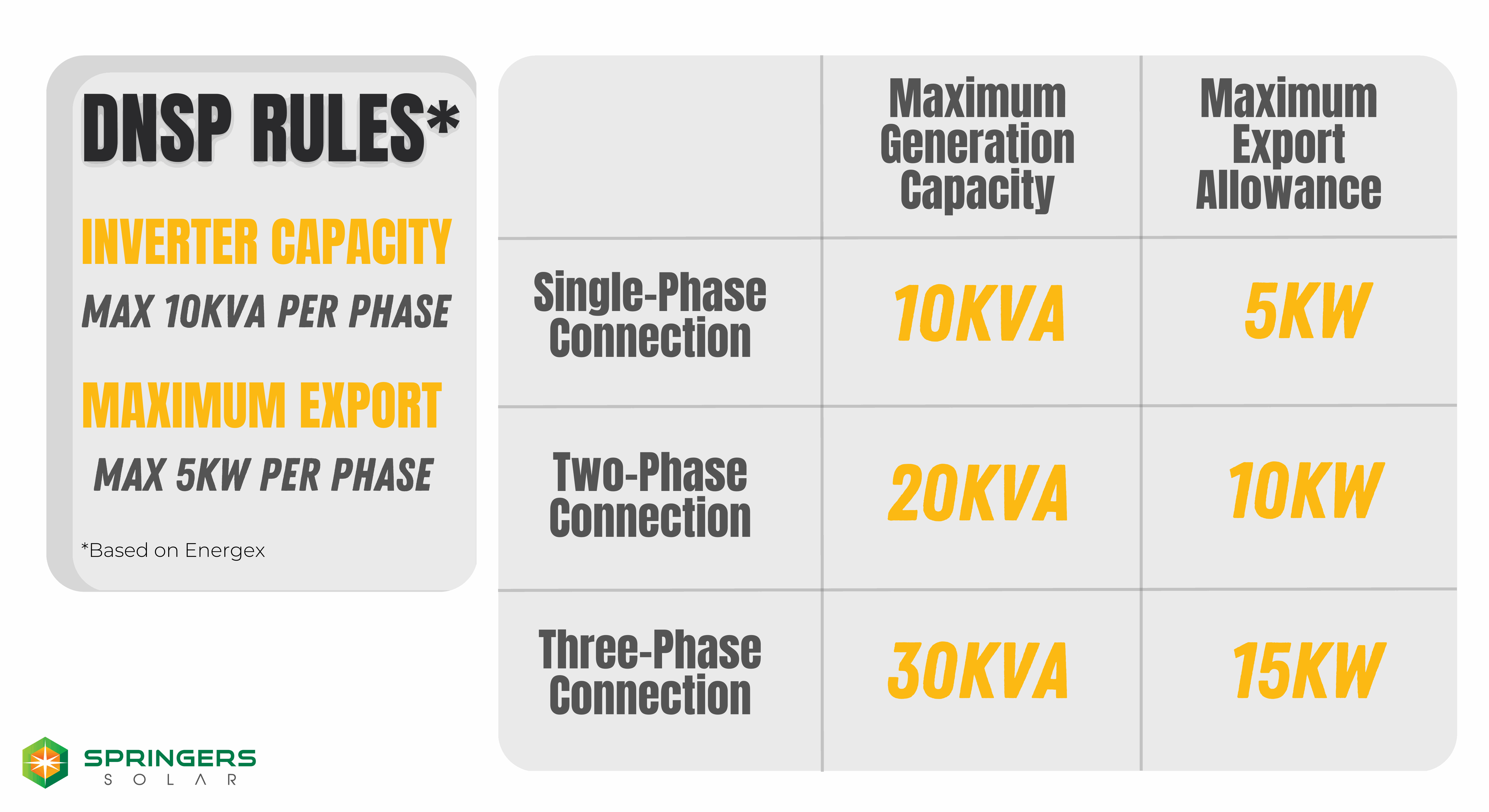 DNSP RULES*

INVERTER CAPACITY

MAX 10KVA PER PHASE

MAXIMUM EXPORT

MAX 5KW PER PHASE

*Based on Energex

| | Maximum Generation Capacity | Maximum Export Allowance |
|---|---|---|
| Single-Phase Connection | 10KVA | 5KW |
| Two-Phase Connection | 20KVA | 10KW |
| Three-Phase Connection | 30KVA | 15KW |

SPRINGERS
SOLAR